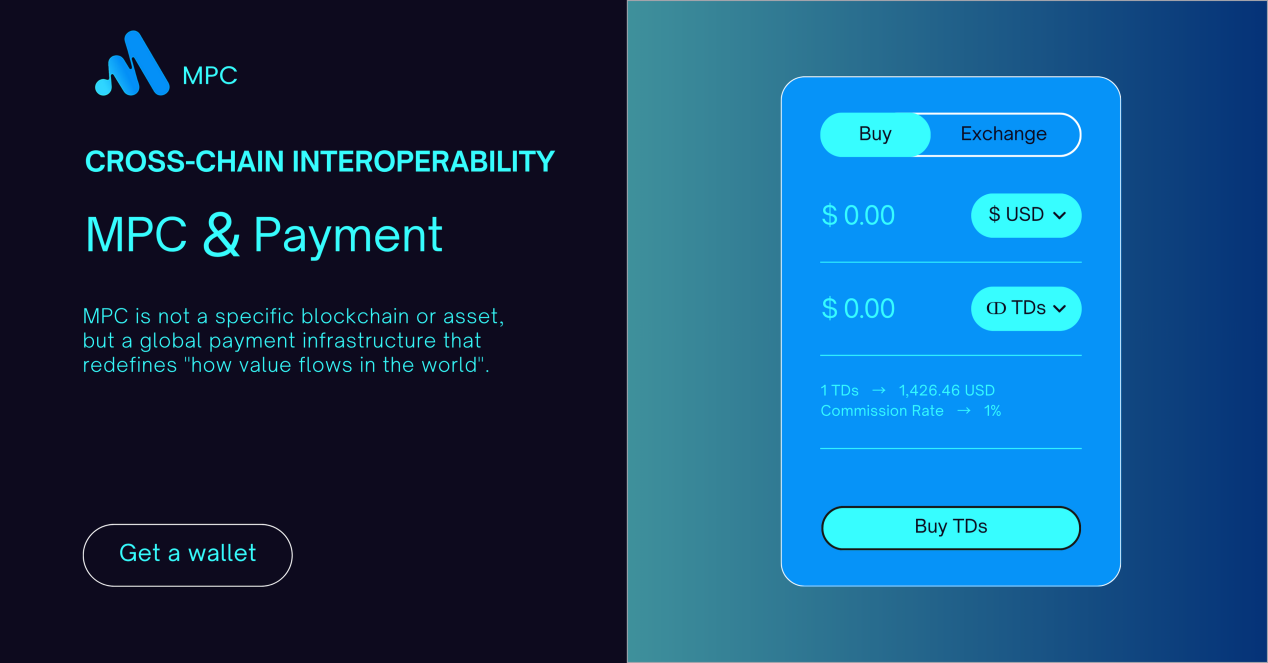 MPC

CROSS-CHAIN INTEROPERABILITY

MPC & Payment

MPC is not a specific blockchain or asset, but a global payment infrastructure that redefines "how value flows in the world".

Get a wallet

Buy Exchange

$ 0.00 $ USD

$ 0.00 TDs

1 TDs → 1,426.46 USD
Commission Rate → 1%

Buy TDs